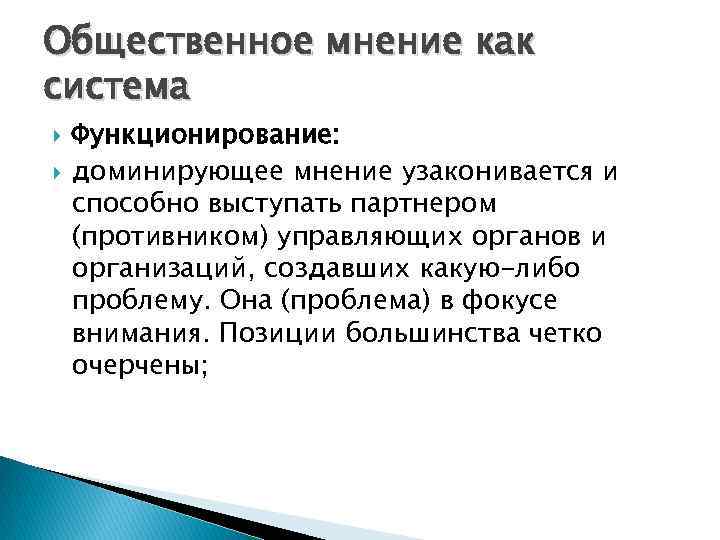 Общественное мнение как система

Функционирование:

доминирующее мнение узаконивается и способно выступать партнером (противником) управляющих органов и организаций, создавших какую-либо проблему. Она (проблема) в фокусе внимания. Позиции большинства четко очерчены;